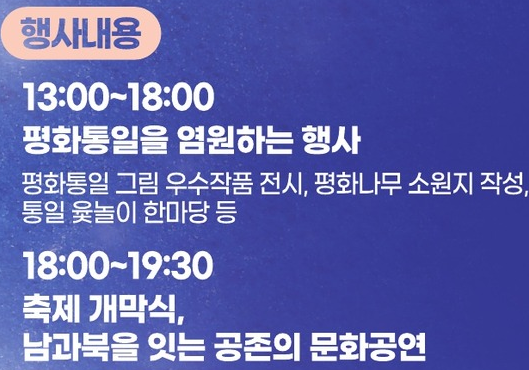 행사내용

13:00~18:00
평화통일을 염원하는 행사

평화통일 그림 우수작품 전시, 평화나무 소원지 작성, 통일 윷놀이 한마당 등

18:00~19:30
축제 개막식,
남과북을 잇는 공존의 문화공연